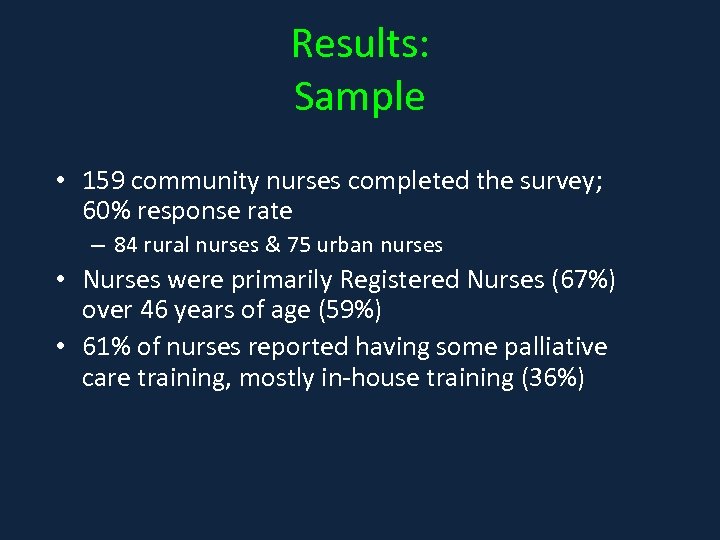 Results:
Sample

• 159 community nurses completed the survey; 60% response rate
– 84 rural nurses & 75 urban nurses
• Nurses were primarily Registered Nurses (67%) over 46 years of age (59%)
• 61% of nurses reported having some palliative care training, mostly in-house training (36%)